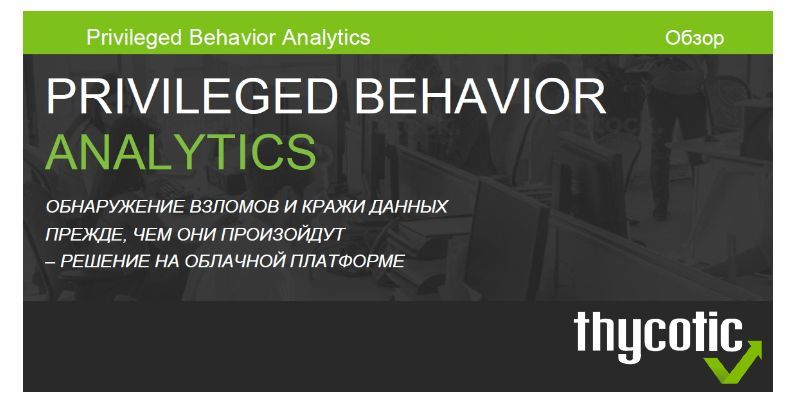 Privileged Behavior Analytics

Обзор

PRIVILEGED BEHAVIOR ANALYTICS

ОБНАРУЖЕНИЕ ВЗЛОМОВ И КРАЖИ ДАННЫХ ПРЕЖДЕ, ЧЕМ ОНИ ПРОИЗОЙДУТ – РЕШЕНИЕ НА ОБЛАЧНОЙ ПЛАТФОРМЕ

thycotic